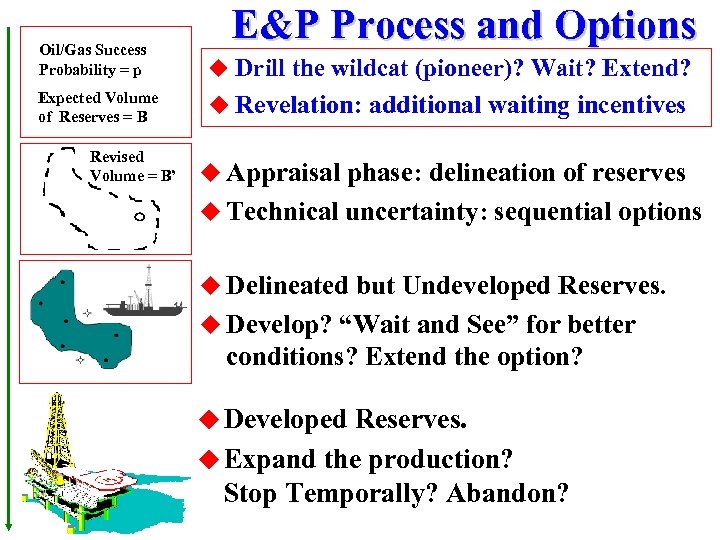 E&P Process and Options

Oil/Gas Success Probability = p

Expected Volume of Reserves = B

◆ Drill the wildcat (pioneer)? Wait? Extend?

◆ Revelation: additional waiting incentives

Revised Volume = B'

◆ Appraisal phase: delineation of reserves

◆ Technical uncertainty: sequential options

◆ Delineated but Undeveloped Reserves.

◆ Develop? "Wait and See" for better conditions? Extend the option?

◆ Developed Reserves.

◆ Expand the production? Stop Temporally? Abandon?